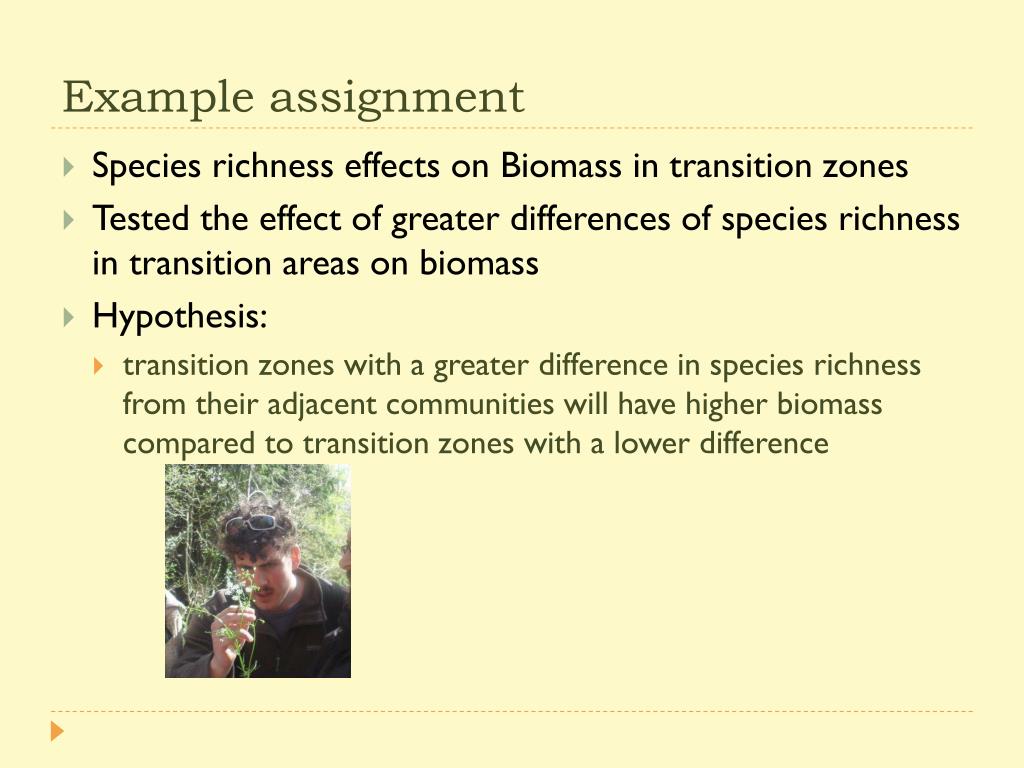 Example assignment

Species richness effects on Biomass in transition zones

Tested the effect of greater differences of species richness in transition areas on biomass

Hypothesis:

transition zones with a greater difference in species richness from their adjacent communities will have higher biomass compared to transition zones with a lower difference